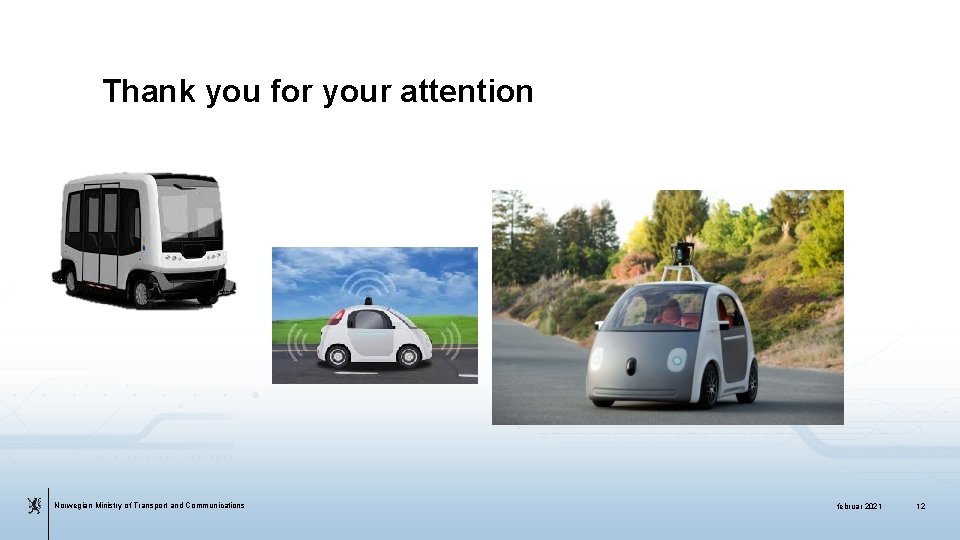 Thank you for your attention

Norwegian Ministry of Transport and Communications

februar 2021

12